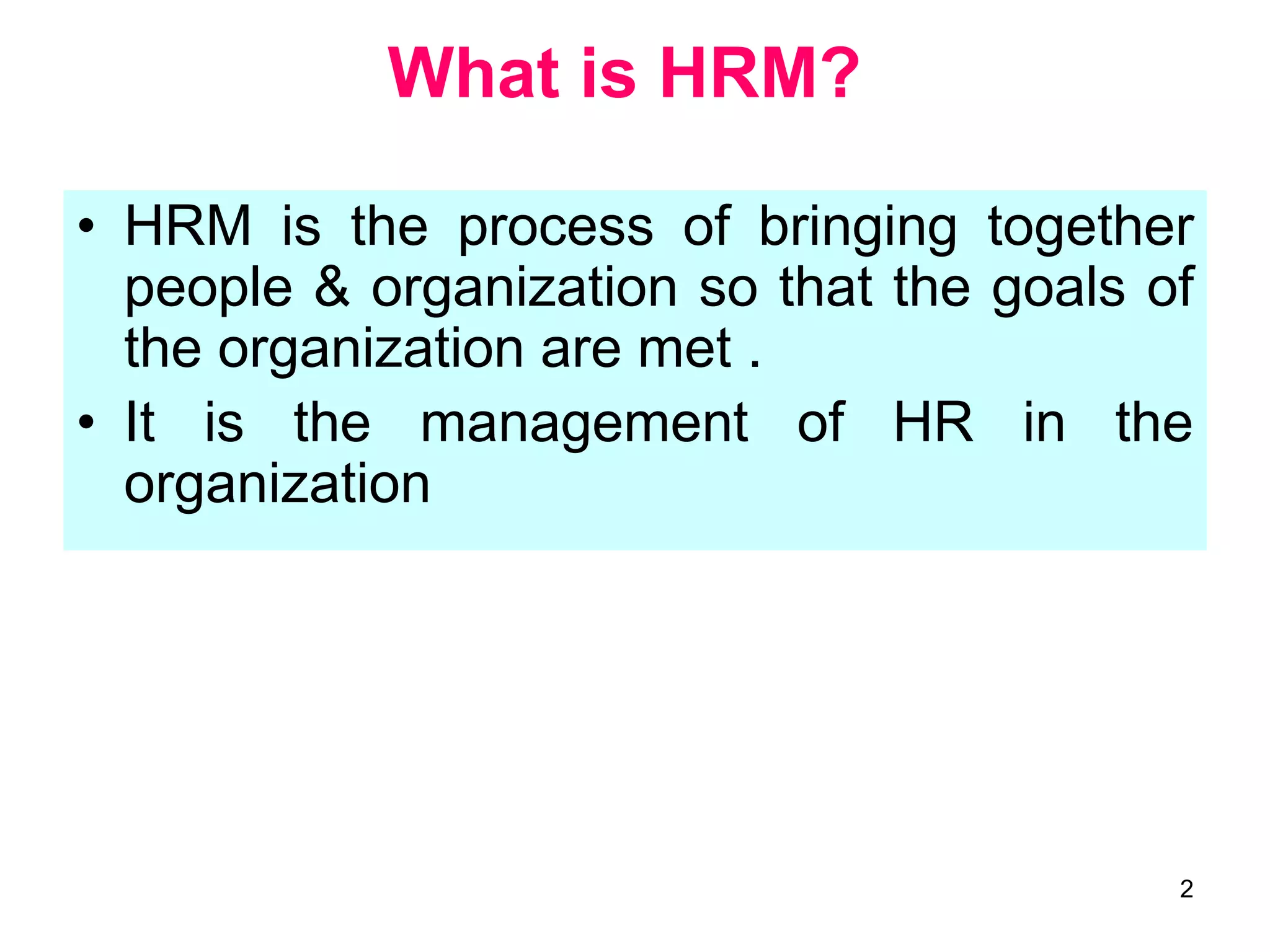 What is HRM?

• HRM is the process of bringing together people & organization so that the goals of the organization are met .
• It is the management of HR in the organization

2